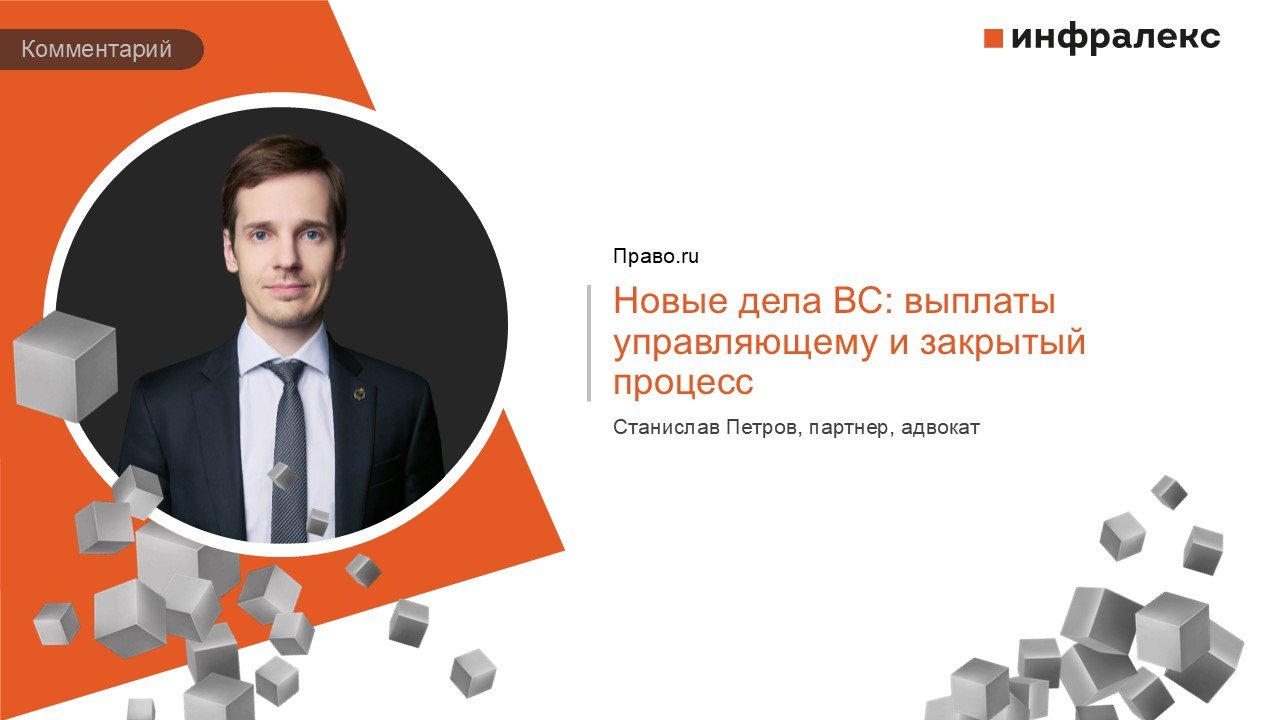 Комментарий

инфралекс

Право.ru

Новые дела ВС: выплаты управляющему и закрытый процесс

Станислав Петров, партнер, адвокат